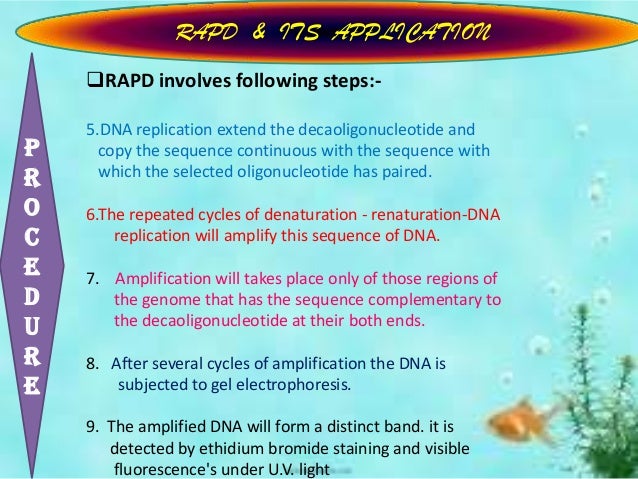 RAPD & ITS APPLICATION

PROCEDURE

❑RAPD involves following steps:-

5.DNA replication extend the decaoligonucleotide and copy the sequence continuous with the sequence with which the selected oligonucleotide has paired.

6.The repeated cycles of denaturation - renaturation-DNA replication will amplify this sequence of DNA.

7. Amplification will takes place only of those regions of the genome that has the sequence complementary to the decaoligonucleotide at their both ends.

8. After several cycles of amplification the DNA is subjected to gel electrophoresis.

9. The amplified DNA will form a distinct band. it is detected by ethidium bromide staining and visible fluorescence's under U.V. light